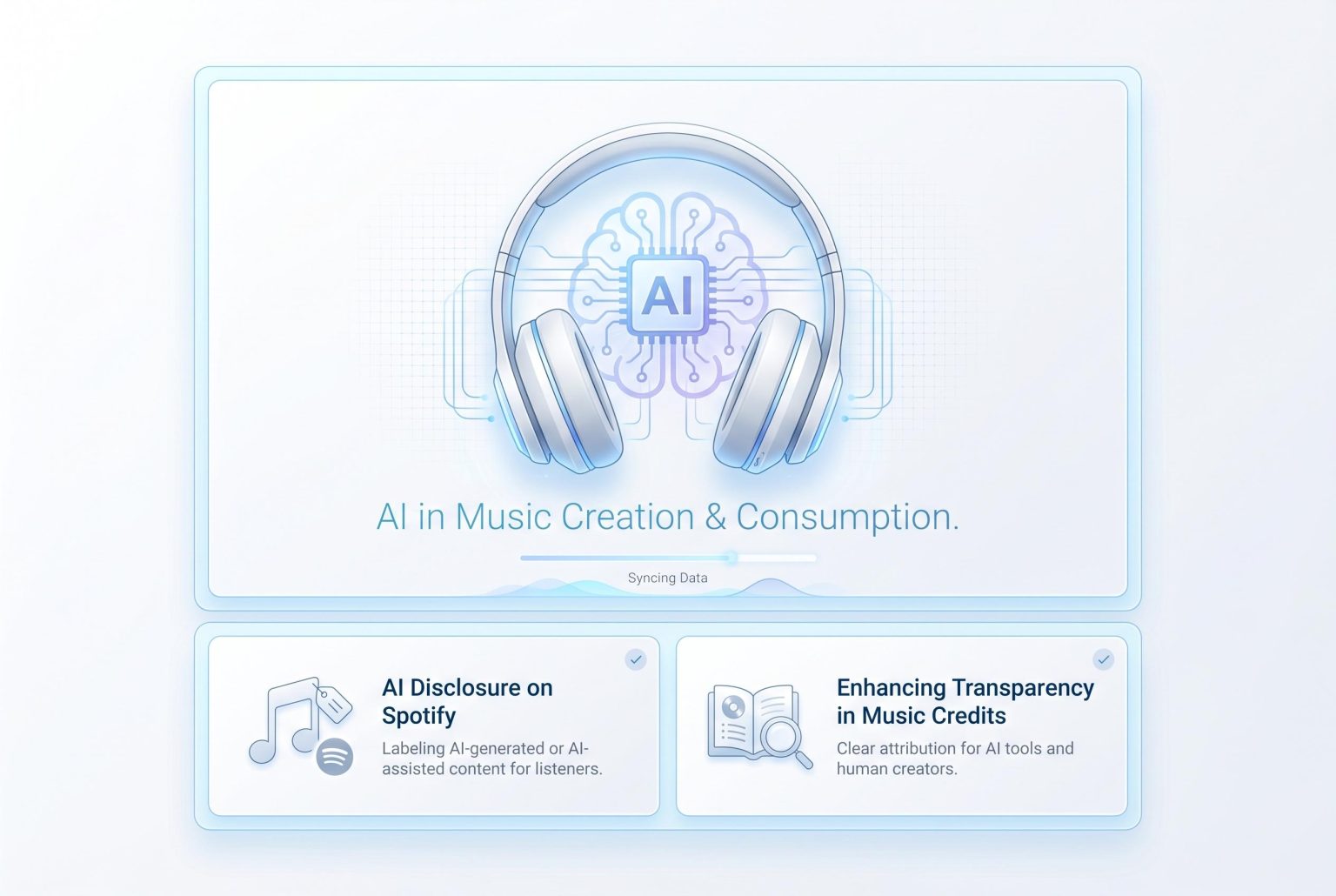 AI

AI in Music Creation & Consumption.

Syncing Data

AI Disclosure on Spotify

Labeling AI-generated or AI-assisted content for listeners.

Enhancing Transparency in Music Credits

Clear attribution for AI tools and human creators.